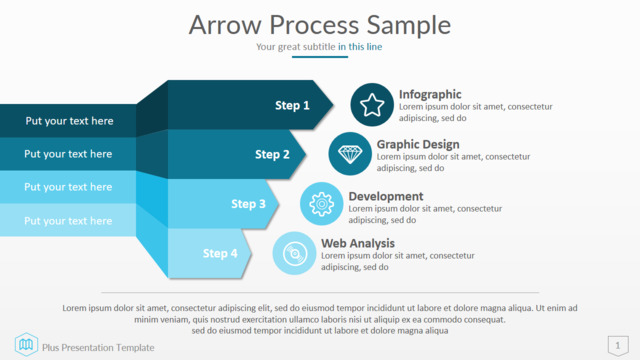 Arrow Process Sample

Your great subtitle in this line

Put your text here

Put your text here

Put your text here

Put your text here

Step 1

Step 2

Step 3

Step 4

Infographic
Lorem ipsum dolor sit amet, consectetur adipiscing, sed do

Graphic Design
Lorem ipsum dolor sit amet, consectetur adipiscing, sed do

Development
Lorem ipsum dolor sit amet, consectetur adipiscing, sed do

Web Analysis
Lorem ipsum dolor sit amet, consectetur adipiscing, sed do

Lorem ipsum dolor sit amet, consectetur adipiscing elit, sed do eiusmod tempor incididunt ut labore et dolore magna aliqua. Ut enim ad minim veniam, quis nostrud exercitation ullamco laboris nisi ut aliquip ex ea commodo consequat. sed do eiusmod tempor incididunt ut labore et dolore magna aliqua

Plus Presentation Template

1